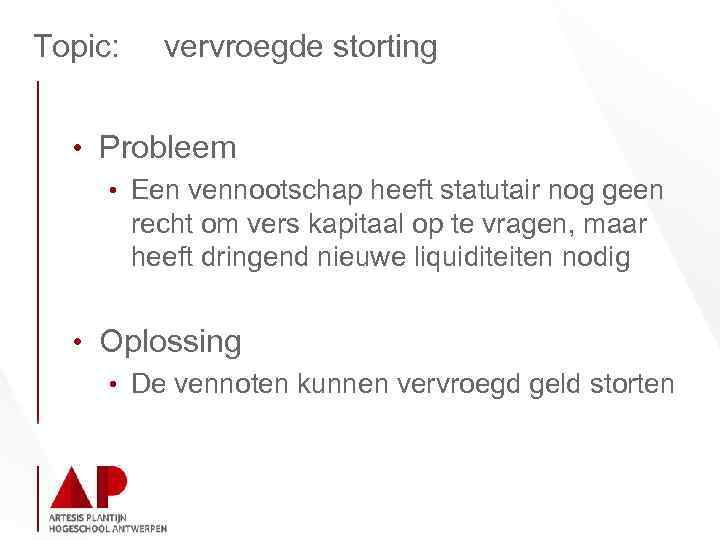 Topic: vervroegde storting

• Probleem
• Een vennootschap heeft statutair nog geen recht om vers kapitaal op te vragen, maar heeft dringend nieuwe liquiditeiten nodig

• Oplossing
• De vennoten kunnen vervroegd geld storten

AP
ARTESIS PLANTIJN
HOGESCHOOL ANTWERPEN